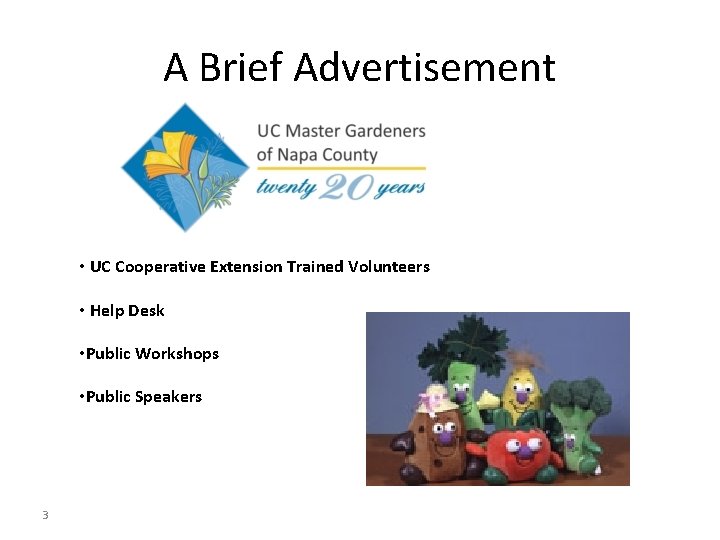 A Brief Advertisement

UC Master Gardeners of Napa County

twenty 20 years

• UC Cooperative Extension Trained Volunteers

• Help Desk

•Public Workshops

•Public Speakers

3